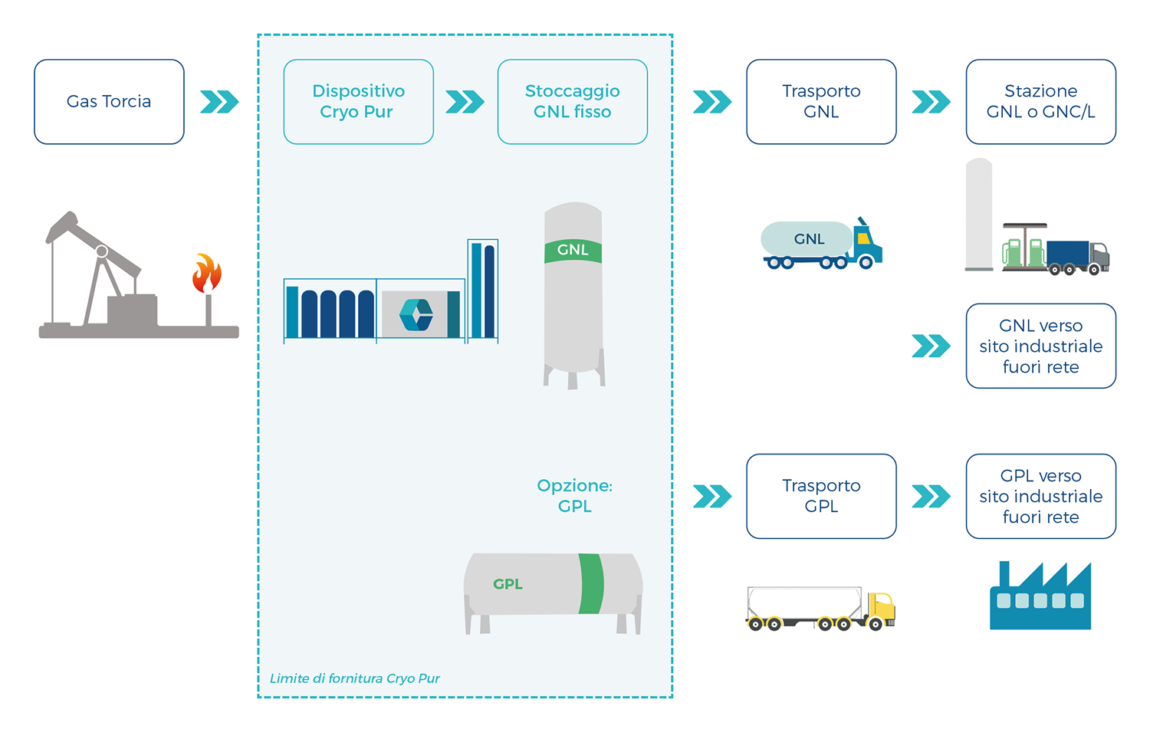 Gas Torcia

Dispositivo Cryo Pur

Stoccaggio GNL fisso

Trasporto GNL

Stazione GNL o GNC/L

GNL

GNL

GNL verso sito industriale fuori rete

Opzione: GPL

Trasporto GPL

GPL verso sito industriale fuori rete

GPL

Limite di fornitura Cryo Pur